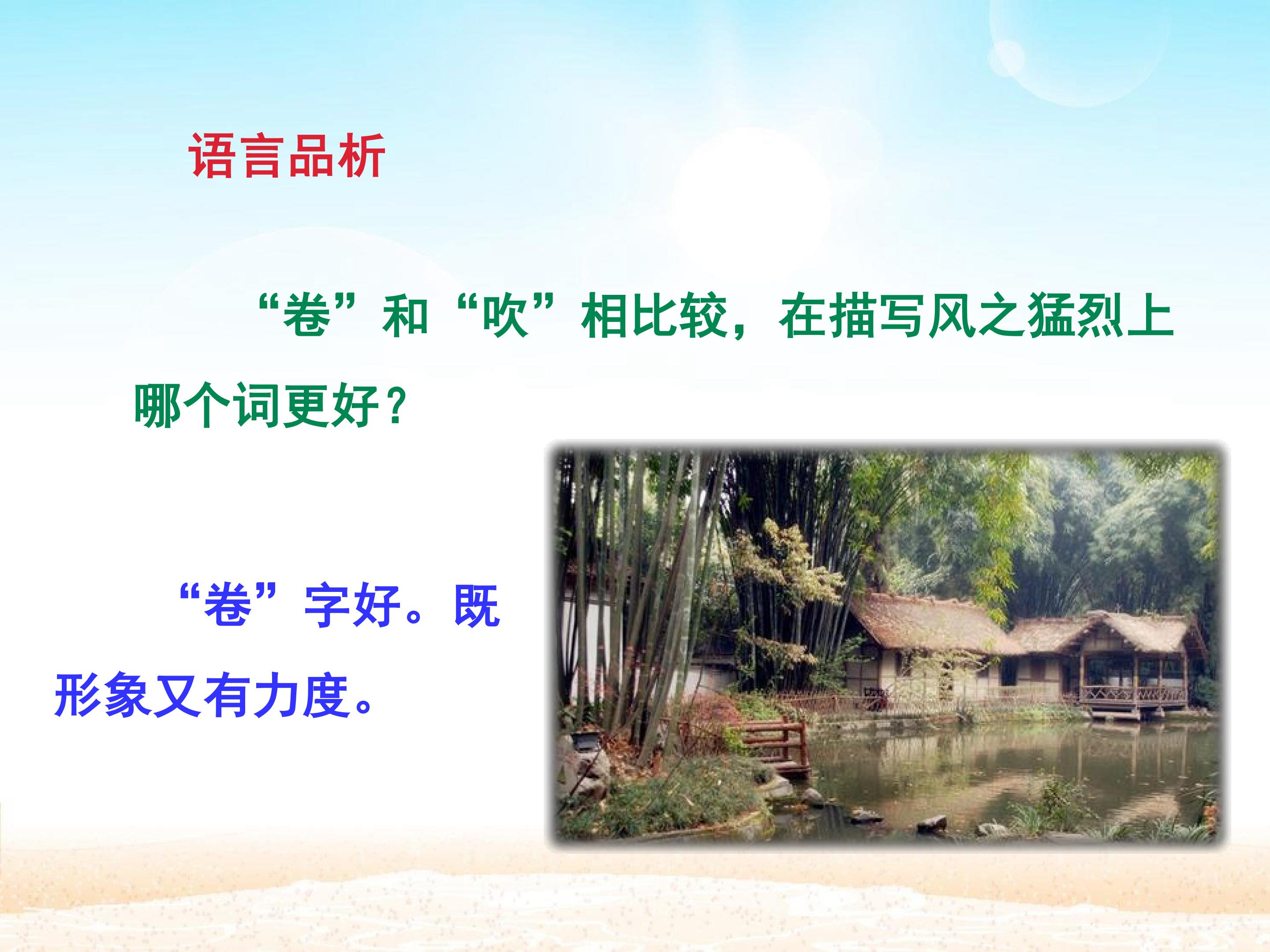 语言品析

“卷”和“吹”相比较，在描写风之猛烈上哪个词更好？

“卷”字好。既形象又有力度。